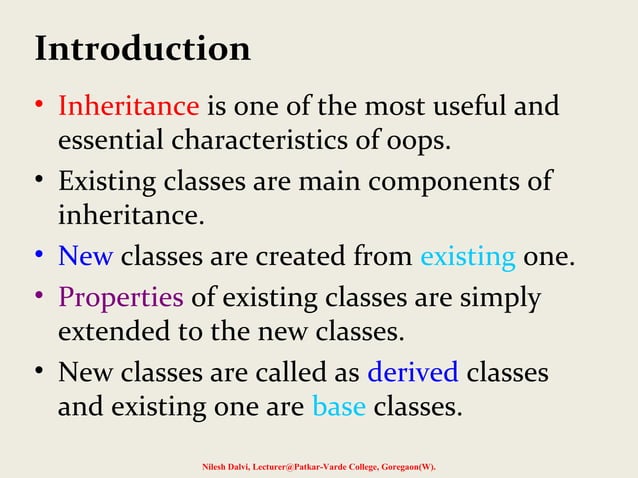 Introduction

• Inheritance is one of the most useful and essential characteristics of oops.
• Existing classes are main components of inheritance.
• New classes are created from existing one.
• Properties of existing classes are simply extended to the new classes.
• New classes are called as derived classes and existing one are base classes.

Nilesh Dalvi, Lecturer@Patkar-Varde College, Goregaon(W).